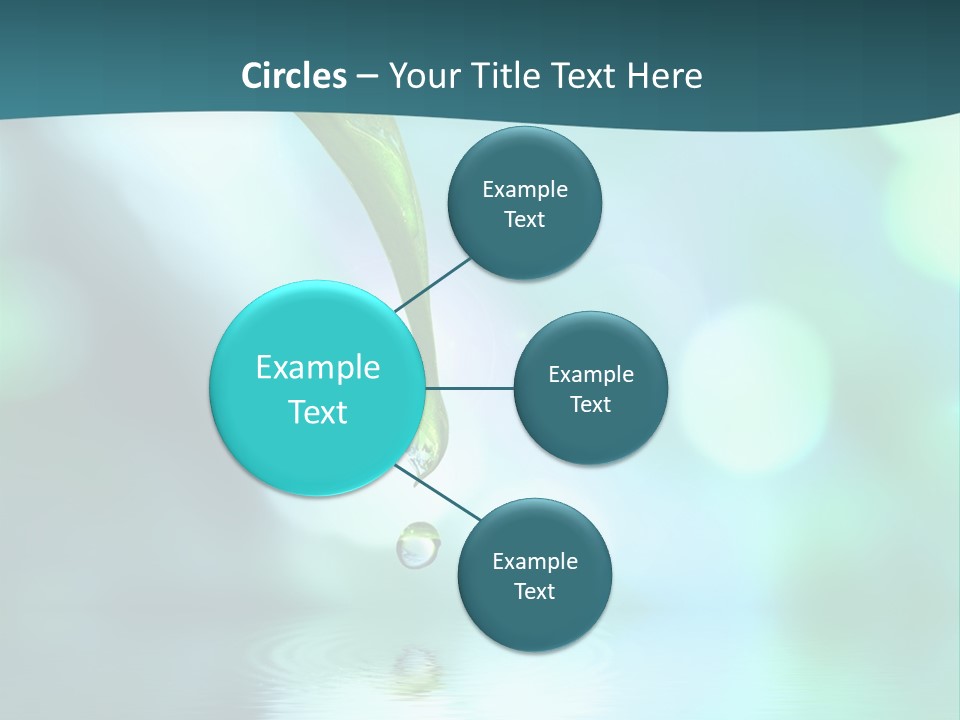 Circles – Your Title Text Here

Example Text

Example Text

Example Text

Example Text